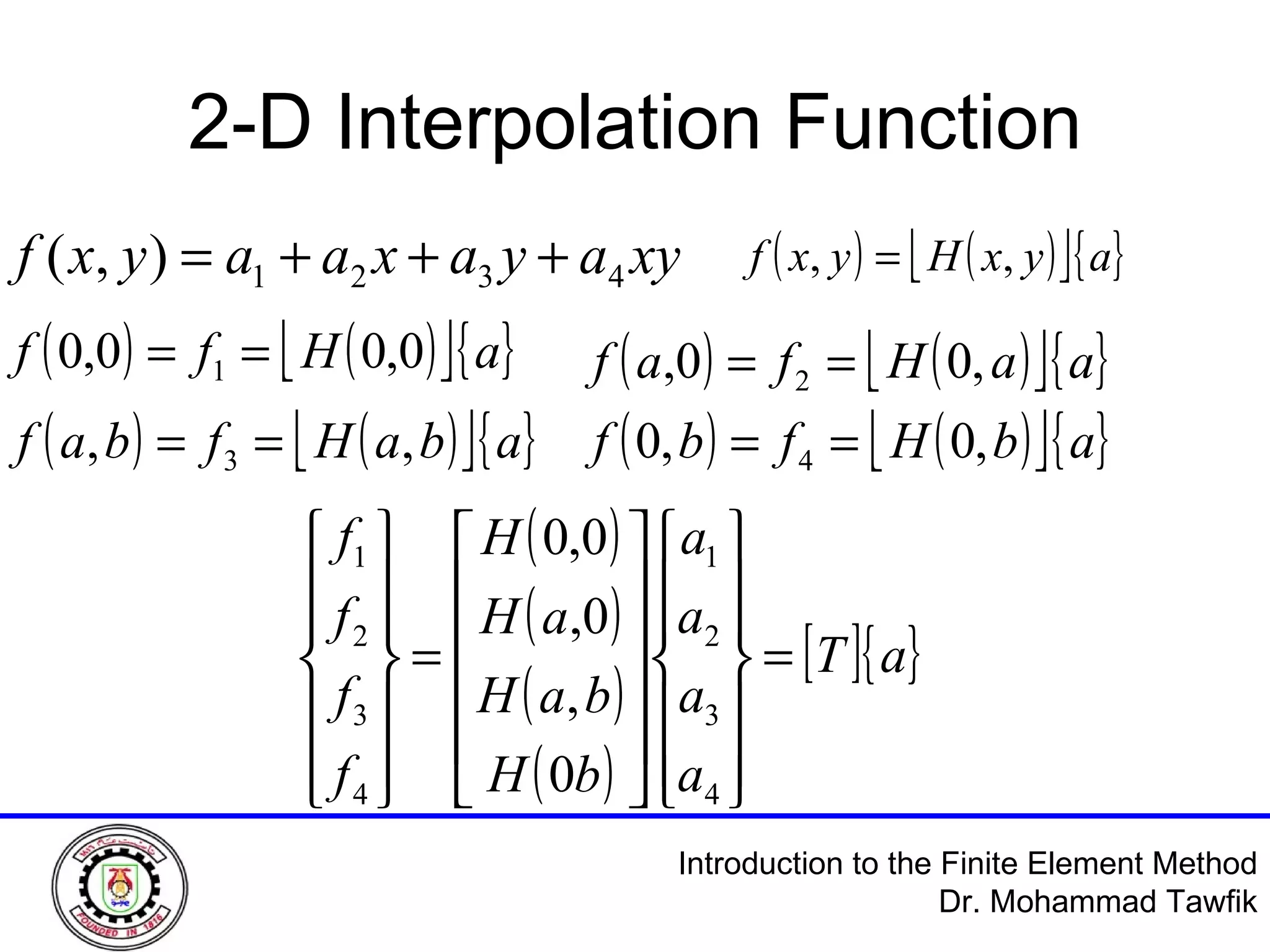 2-D Interpolation Function

$f(x,y) = a_1 + a_2 x + a_3 y + a_4 xy$ $f(x,y) = \lfloor H(x,y) \rfloor \{a\}$

$f(0,0) = f_1 = \lfloor H(0,0) \rfloor \{a\}$ $f(a,0) = f_2 = \lfloor H(0,a) \rfloor \{a\}$

$f(a,b) = f_3 = \lfloor H(a,b) \rfloor \{a\}$ $f(0,b) = f_4 = \lfloor H(0,b) \rfloor \{a\}$

$\begin{Bmatrix} f_1 \\ f_2 \\ f_3 \\ f_4 \end{Bmatrix} = \begin{bmatrix} H(0,0) \\ H(a,0) \\ H(a,b) \\ H(0b) \end{bmatrix} \begin{Bmatrix} a_1 \\ a_2 \\ a_3 \\ a_4 \end{Bmatrix} = [T]\{a\}$

FOUNDED IN 1816

Introduction to the Finite Element Method
Dr. Mohammad Tawfik